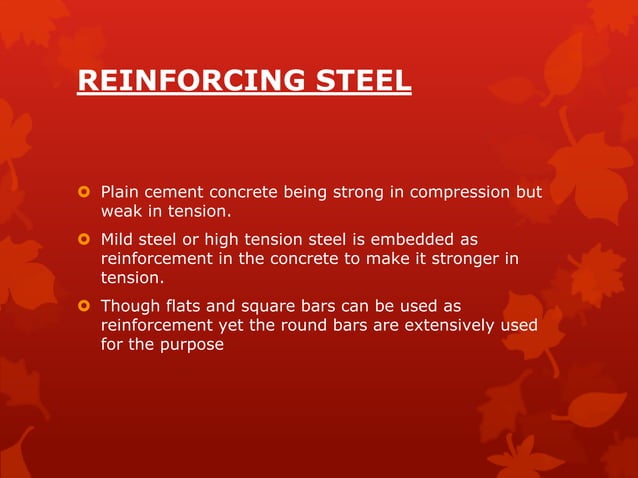 REINFORCING STEEL

Plain cement concrete being strong in compression but weak in tension.

Mild steel or high tension steel is embedded as reinforcement in the concrete to make it stronger in tension.

Though flats and square bars can be used as reinforcement yet the round bars are extensively used for the purpose